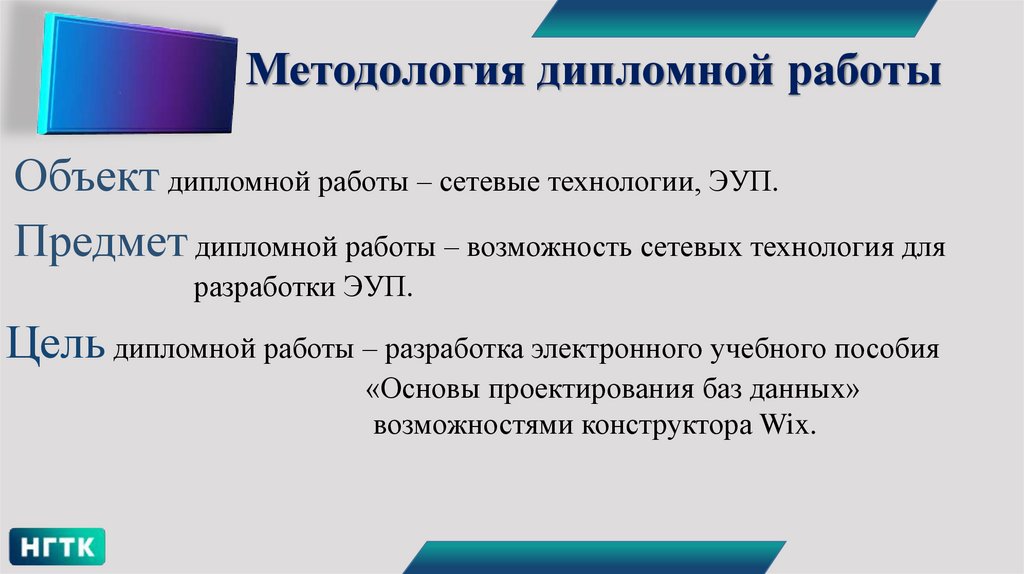 Методология дипломной работы

Объект дипломной работы – сетевые технологии, ЭУП.

Предмет дипломной работы – возможность сетевых технология для разработки ЭУП.

Цель дипломной работы – разработка электронного учебного пособия «Основы проектирования баз данных» возможностями конструктора Wix.

НГТК